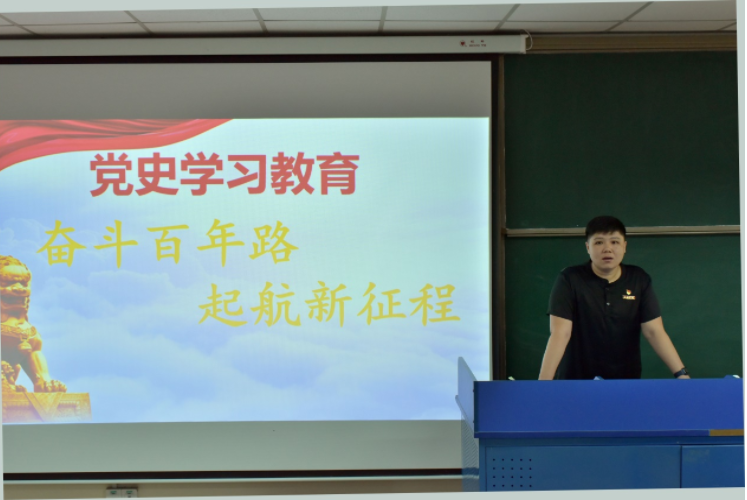 党史学习教育

奋斗百年路

起航新征程